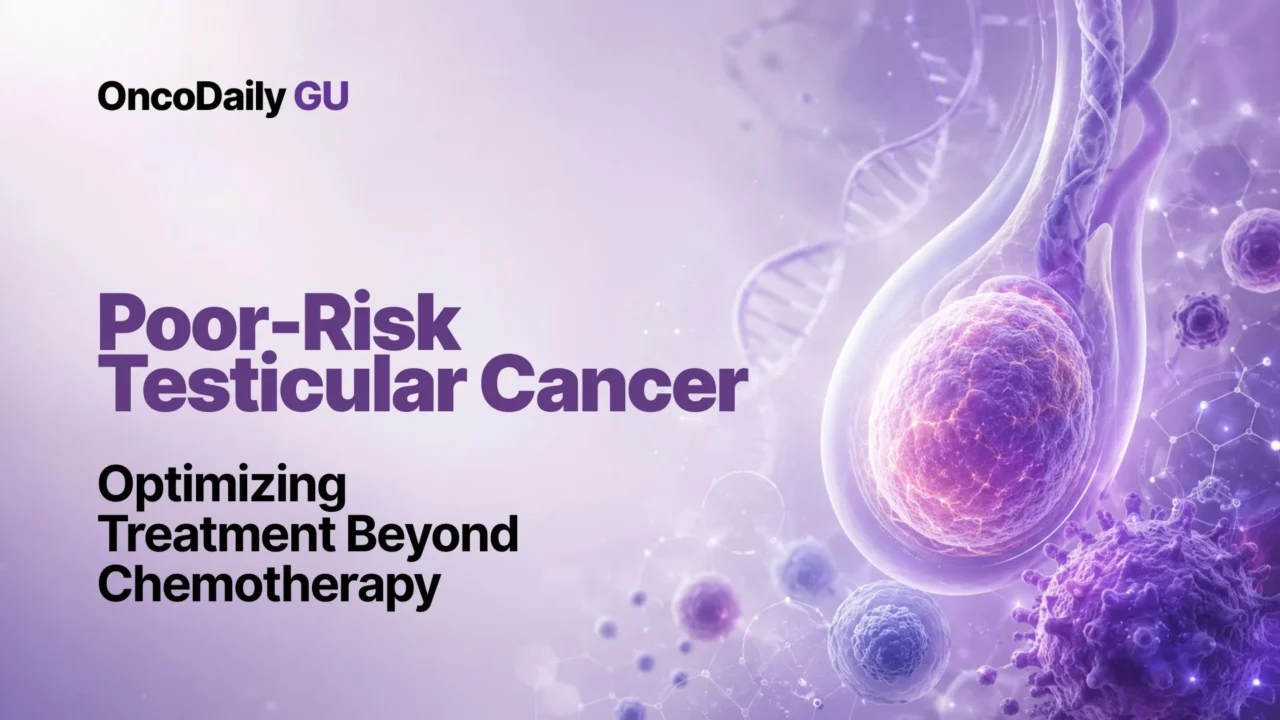 OncoDaily GU

Poor-Risk Testicular Cancer

Optimizing Treatment Beyond Chemotherapy